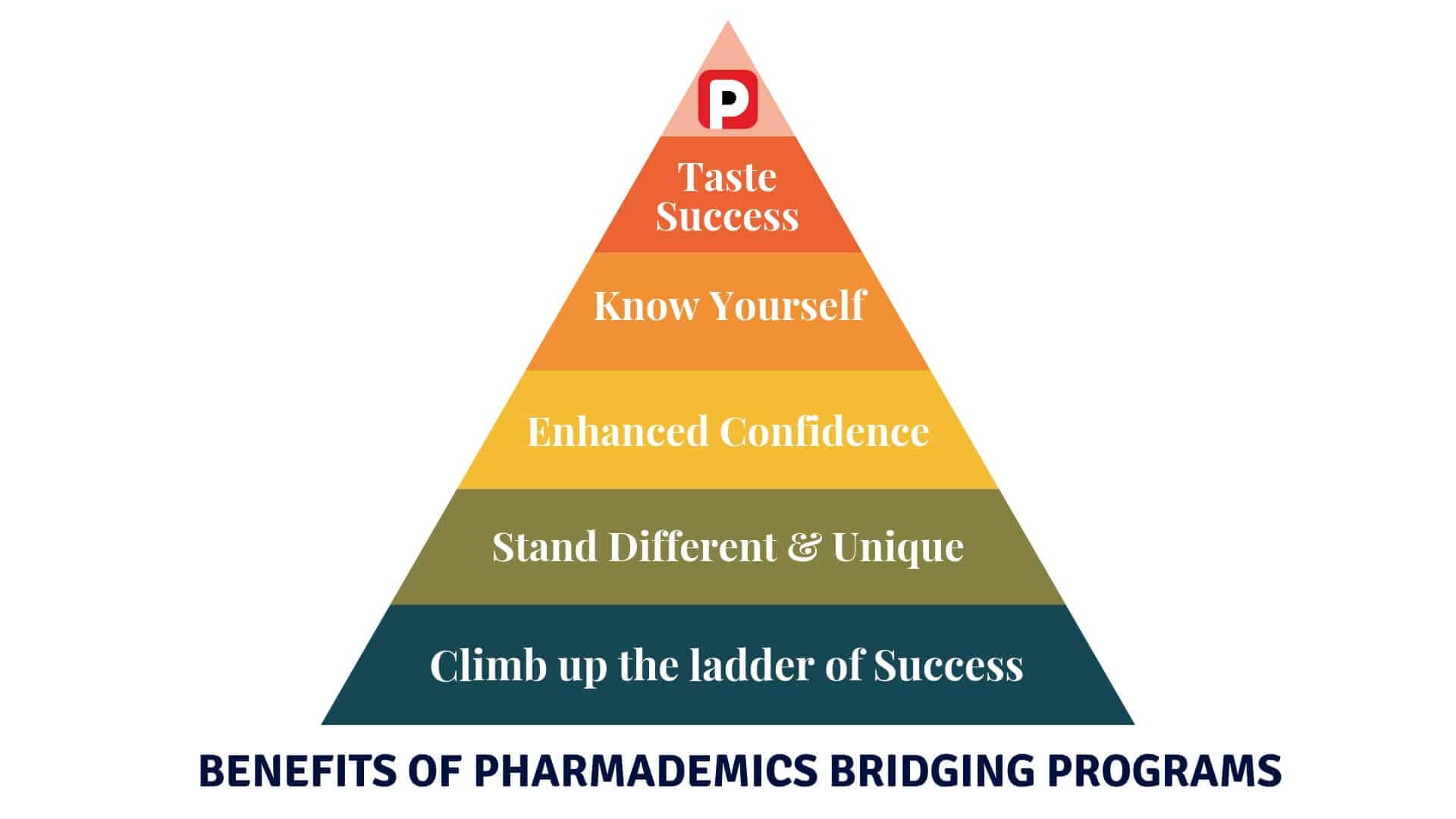 P

Taste Success

Know Yourself

Enhanced Confidence

Stand Different & Unique

Climb up the ladder of Success

BENEFITS OF PHARMADEMICS BRIDGING PROGRAMS